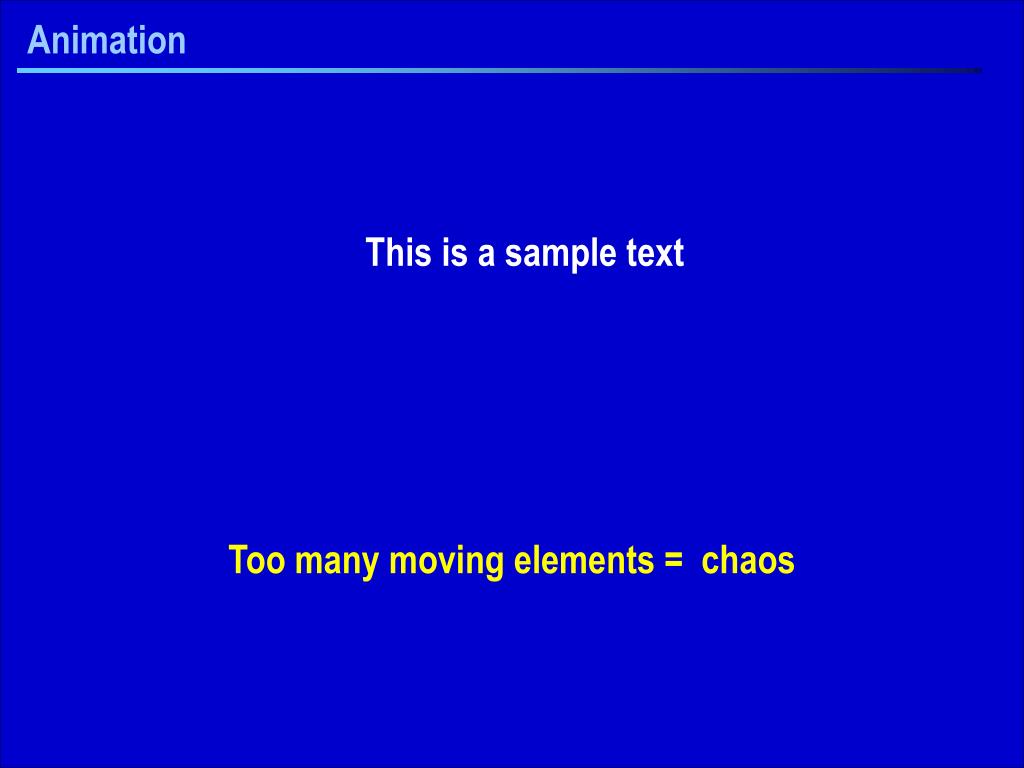 Animation

This is a sample text

Too many moving elements =  chaos